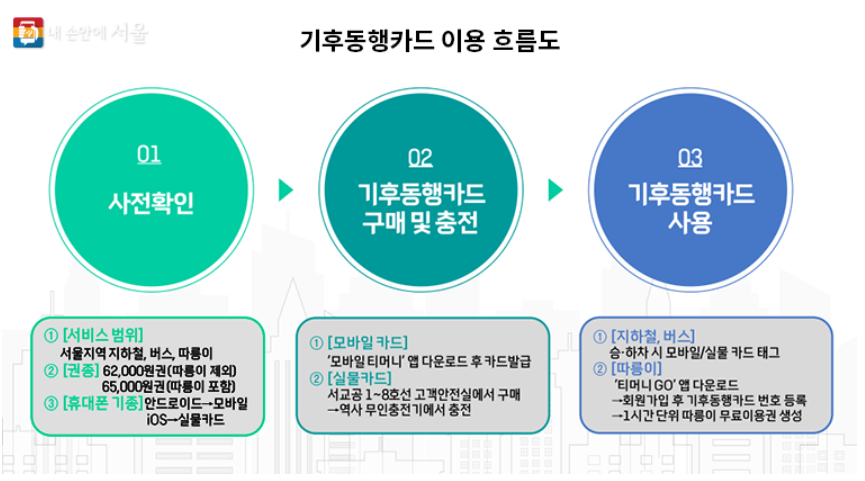 내 손안에 서울

기후동행카드 이용 흐름도

01
사전확인

02
기후동행카드 구매 및 충전

03
기후동행카드 사용

① [서비스 범위]
서울지역 지하철, 버스, 따릉이
② [권종] 62,000원권(따릉이 제외)
65,000원권(따릉이 포함)
③ [휴대폰 기종] 안드로이드→모바일
iOS→실물카드

① [모바일 카드]
'모바일 티머니' 앱 다운로드 후 카드발급
② [실물카드]
서교공 1~8호선 고객안전실에서 구매
→역사 무인충전기에서 충전

① [지하철, 버스]
승·하차 시 모바일/실물 카드 태그
② [따릉이]
'티머니 GO' 앱 다운로드
→회원가입 후 기후동행카드 번호 등록
→1시간 단위 따릉이 무료이용권 생성